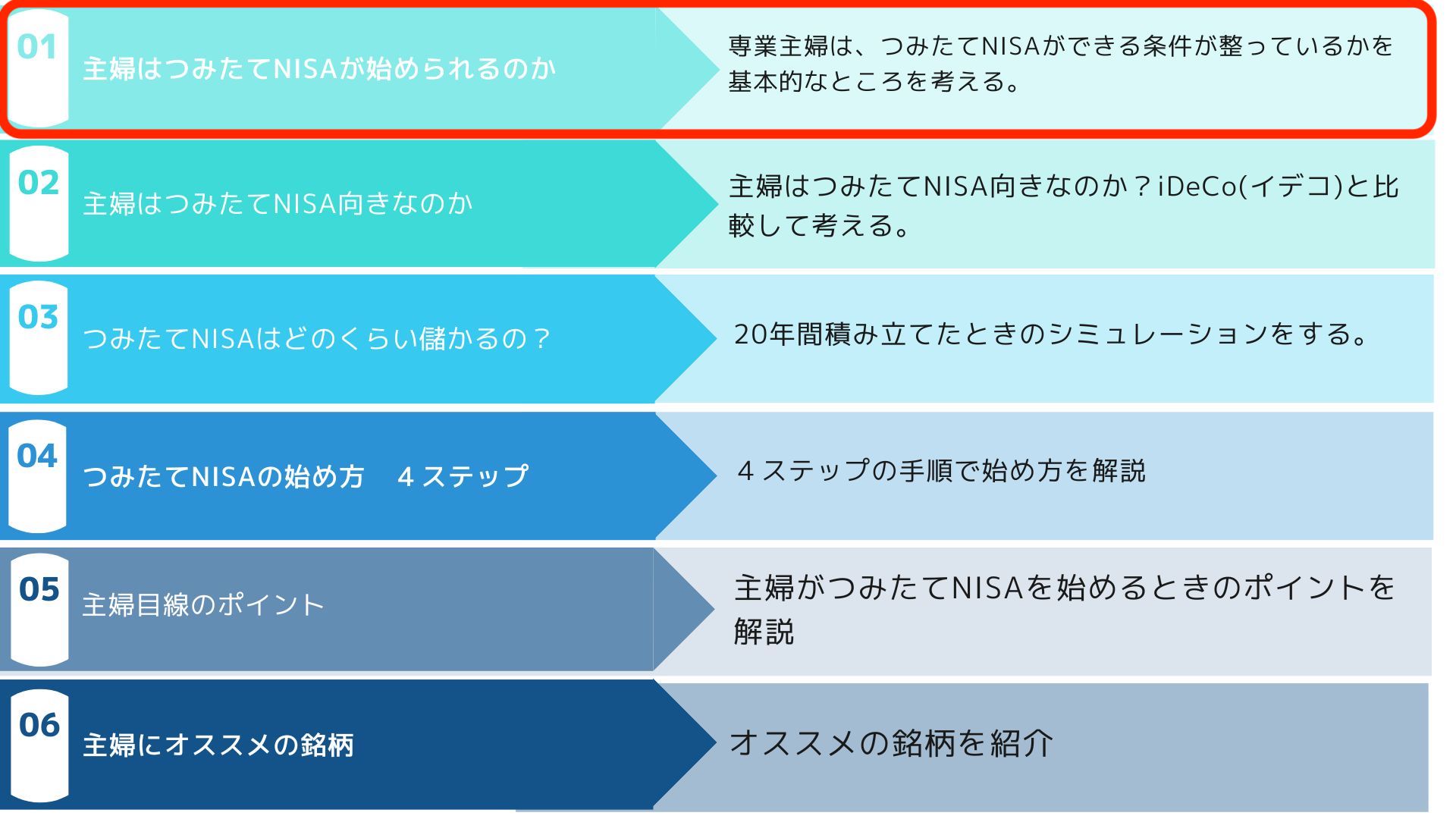 01
主婦はつみたてNISAが始められるのか

専業主婦は、つみたてNISAができる条件が整っているかを基本的なところを考える。

02
主婦はつみたてNISA向きなのか

主婦はつみたてNISA向きなのか？iDeCo(イデコ)と比較して考える。

03
つみたてNISAはどのくらい儲かるの？

20年間積み立てたときのシミュレーションをする。

04
つみたてNISAの始め方　４ステップ

４ステップの手順で始め方を解説

05
主婦目線のポイント

主婦がつみたてNISAを始めるときのポイントを解説

06
主婦にオススメの銘柄

オススメの銘柄を紹介